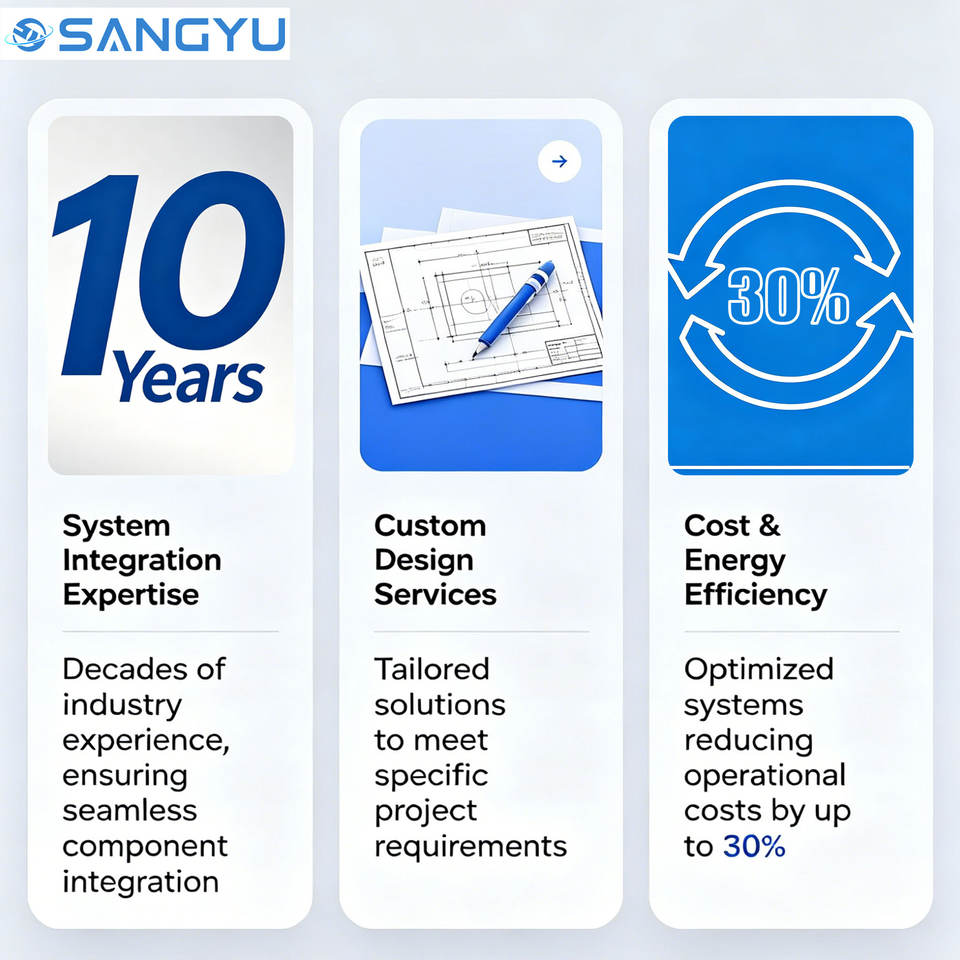 SANGYU

10 Years

System Integration Expertise

Decades of industry experience, ensuring seamless component integration

Custom Design Services

Tailored solutions to meet specific project requirements

30%

Cost & Energy Efficiency

Optimized systems reducing operational costs by up to 30%